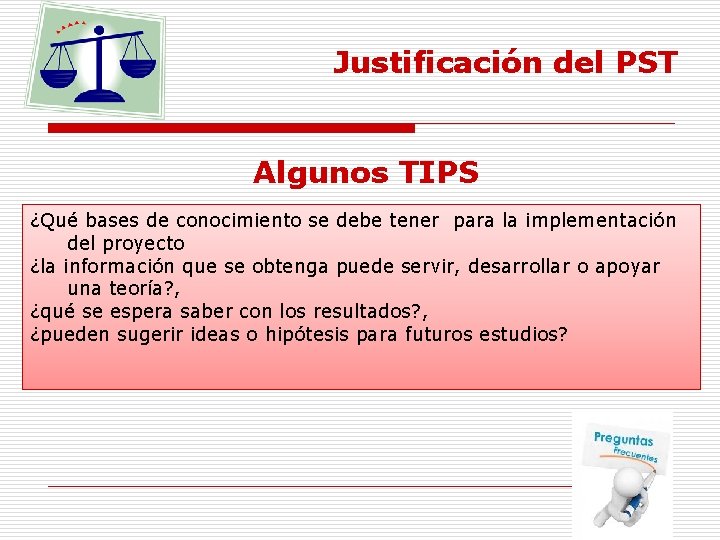 Justificación del PST

Algunos TIPS

¿Qué bases de conocimiento se debe tener para la implementación del proyecto

¿la información que se obtenga puede servir, desarrollar o apoyar una teoría?,

¿qué se espera saber con los resultados?,

¿pueden sugerir ideas o hipótesis para futuros estudios?

Preguntas
Frecuentes